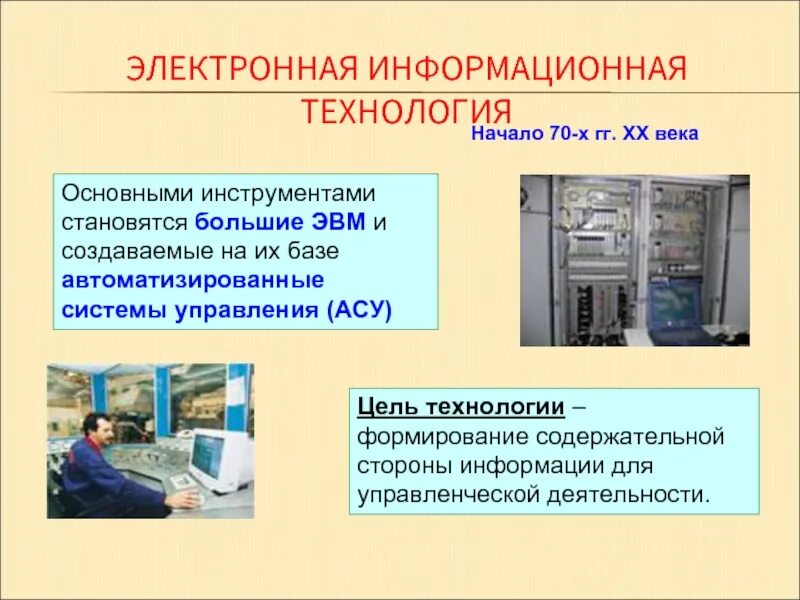 ЭЛЕКТРОННАЯ ИНФОРМАЦИОННАЯ ТЕХНОЛОГИЯ

Начало 70-х гг. XX века

Основными инструментами становятся большие ЭВМ и создаваемые на их базе автоматизированные системы управления (АСУ)

Цель технологии – формирование содержательной стороны информации для управленческой деятельности.